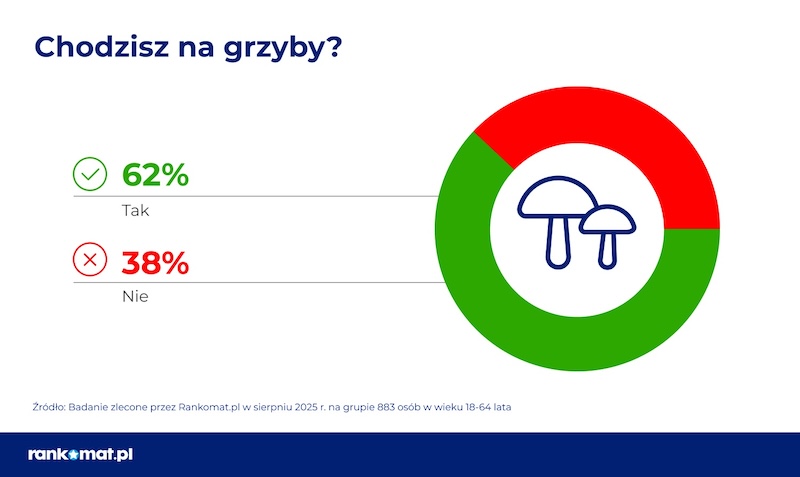 Chodzisz na grzyby?

62%
Tak

38%
Nie

Źródło: Badanie zlecone przez Rankomat.pl w sierpniu 2025 r. na grupie 883 osób w wieku 18-64 lata

rankomat.pl